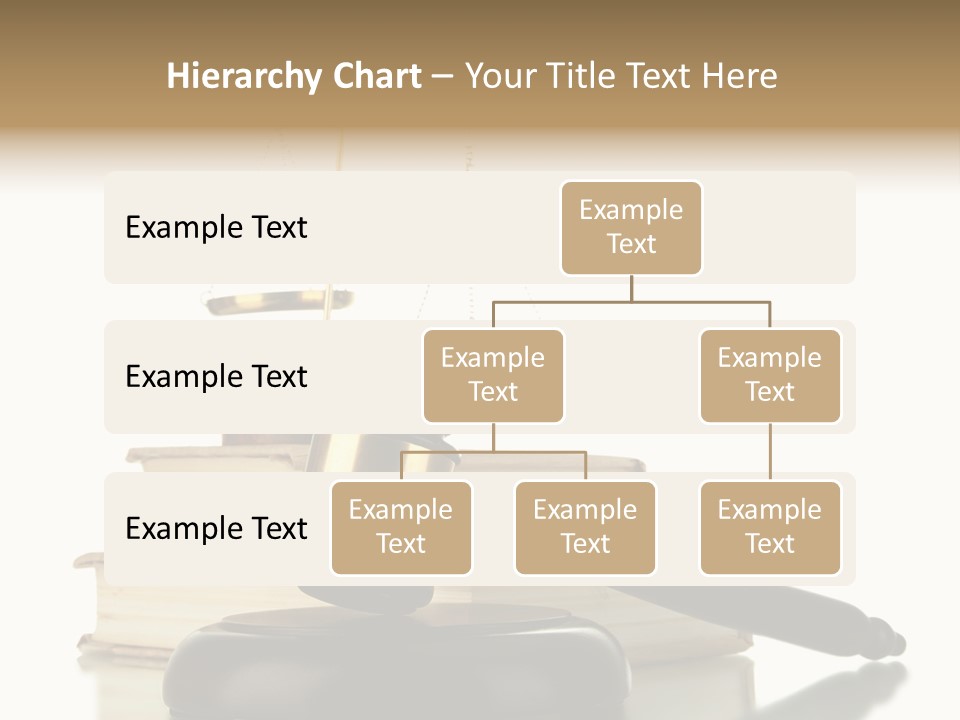 Hierarchy Chart – Your Title Text Here

Example Text

Example Text

Example Text

Example Text

Example Text

Example Text

Example Text

Example Text

Example Text